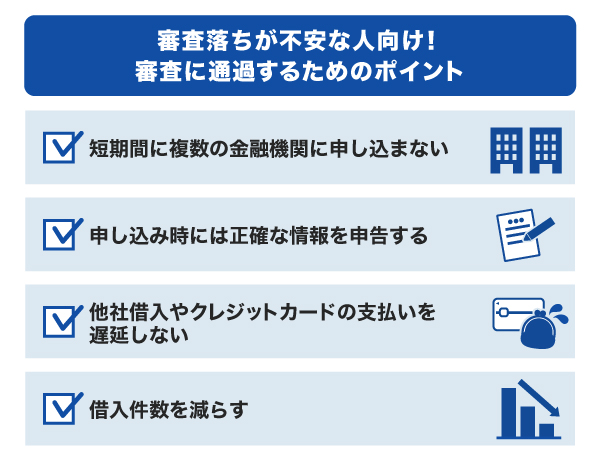 審査落ちが不安な人向け！
審査に通過するためのポイント

短期間に複数の金融機関に申し込まない

申し込み時には正確な情報を申告する

他社借入やクレジットカードの支払いを遅延しない

借入件数を減らす